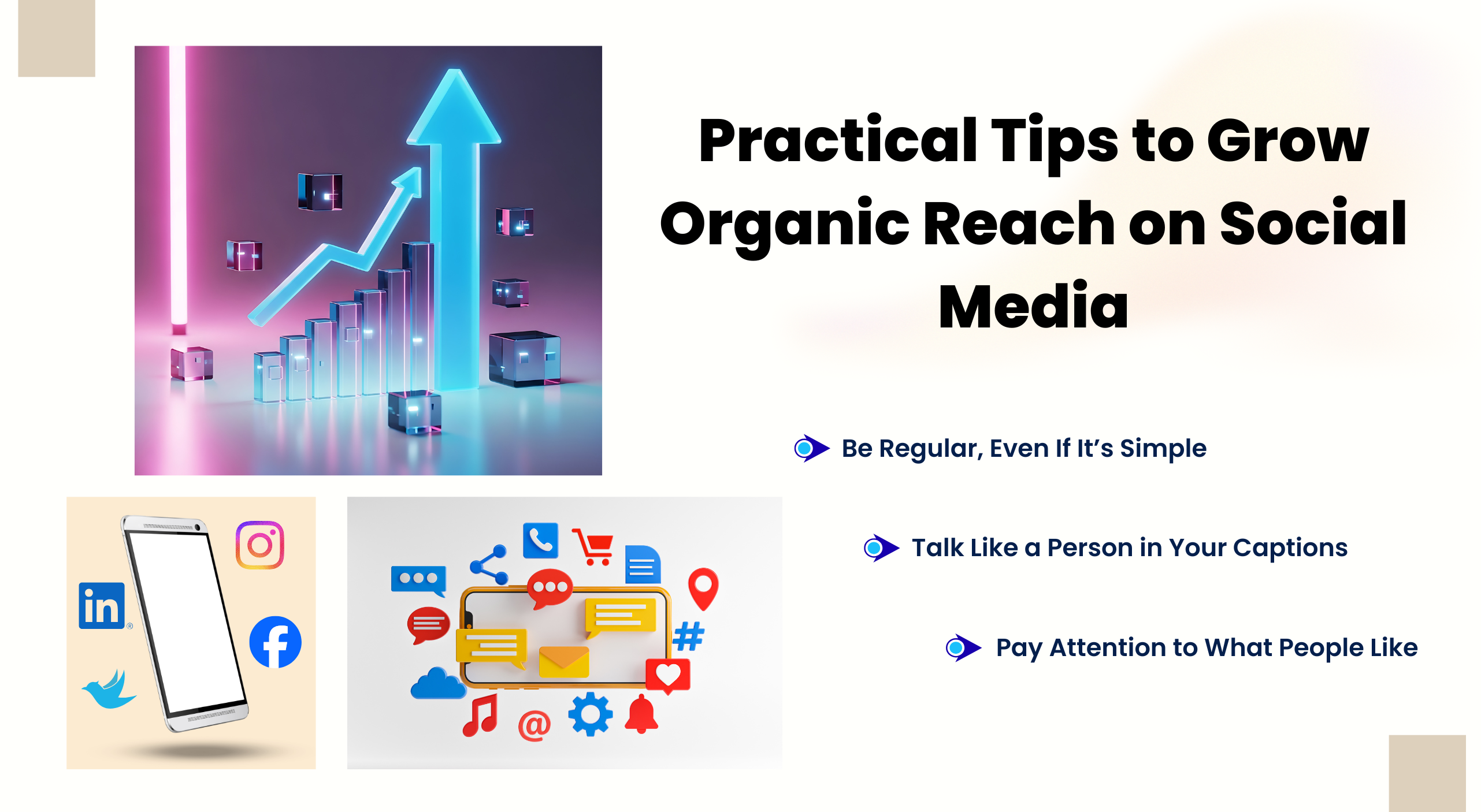 Practical Tips to Grow Organic Reach on Social Media

Be Regular, Even If It's Simple

Talk Like a Person in Your Captions

Pay Attention to What People Like